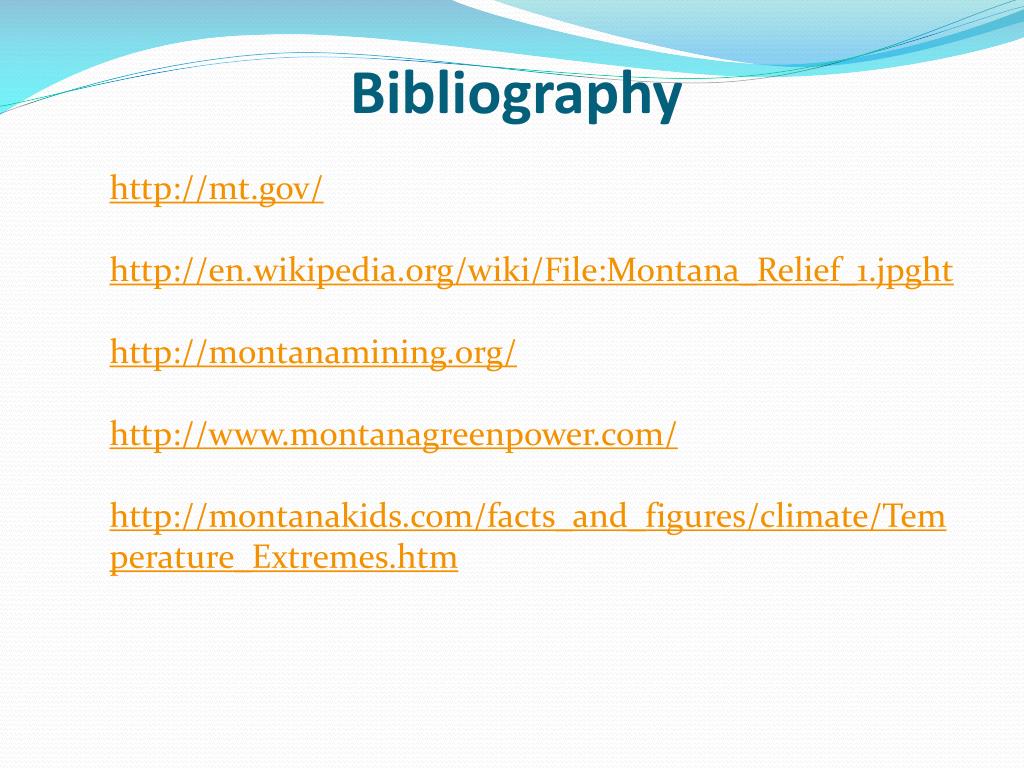 Bibliography

http://mt.gov/

http://en.wikipedia.org/wiki/File:Montana_Relief_1.jpght

http://montanamining.org/

http://www.montanagreenpower.com/

http://montanakids.com/facts_and_figures/climate/Temperature_Extremes.htm